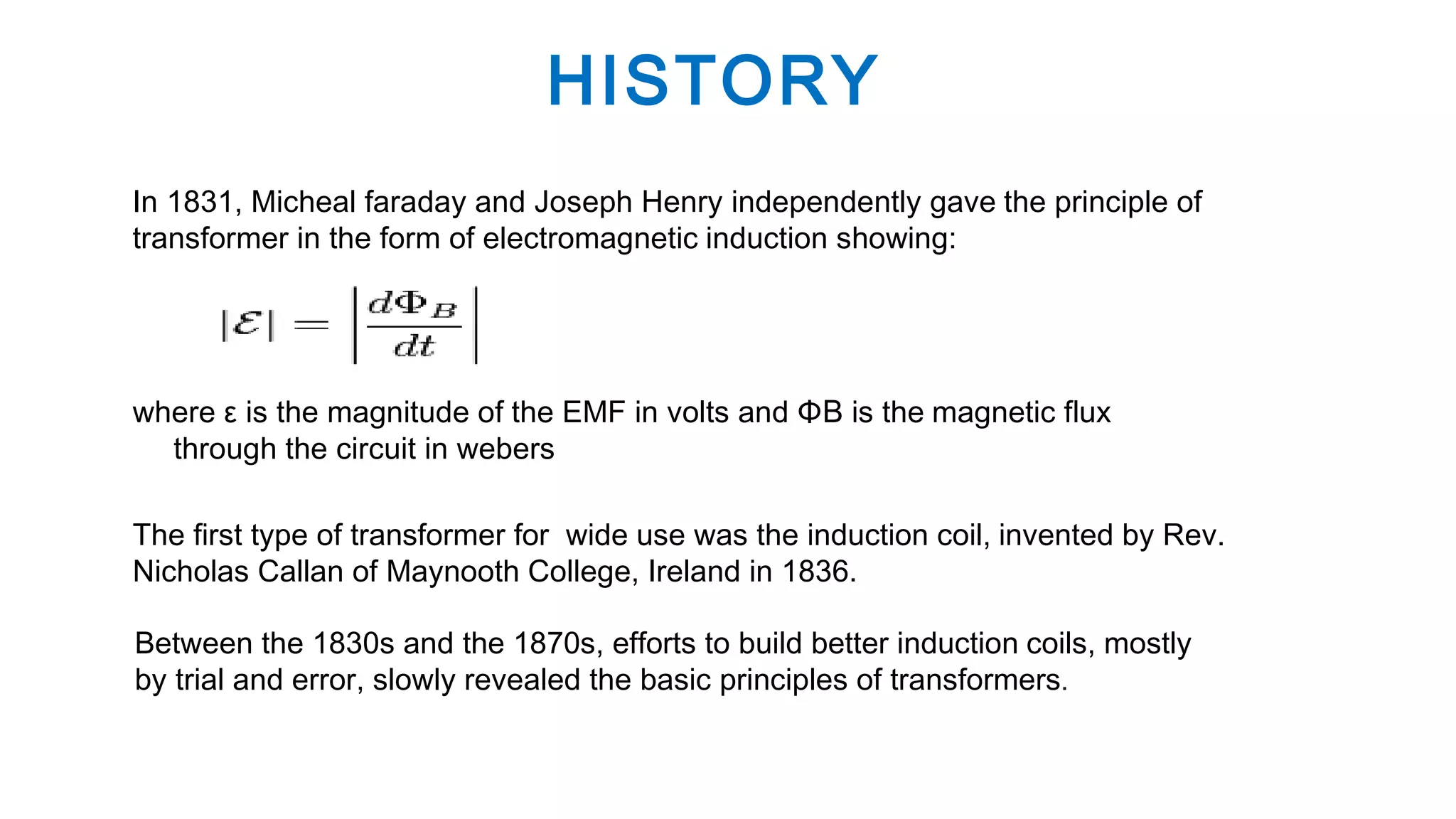 HISTORY

In 1831, Micheal faraday and Joseph Henry independently gave the principle of transformer in the form of electromagnetic induction showing:

$|\mathcal{E}| = \left|\frac{d\Phi_B}{dt}\right|$

where ε is the magnitude of the EMF in volts and ΦB is the magnetic flux through the circuit in webers

The first type of transformer for wide use was the induction coil, invented by Rev. Nicholas Callan of Maynooth College, Ireland in 1836.

Between the 1830s and the 1870s, efforts to build better induction coils, mostly by trial and error, slowly revealed the basic principles of transformers.